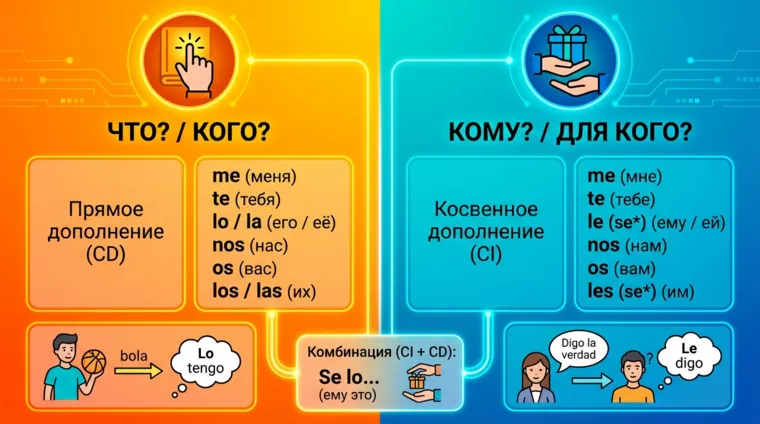 ЧТО? / КОГО?

Прямое дополнение (CD)

me (меня)
te (тебя)
lo / la (его / её)
nos (нас)
os (вас)
los / las (их)

bola

Lo tengo

Комбинация (CI + CD):
Se lo...
(ему это)

КОМУ? / ДЛЯ КОГО?

Косвенное дополнение (CI)

me (мне)
te (тебе)
le (se*) (ему / ей)
nos (нам)
os (вам)
les (se*) (им)

Digo la verdad

?

Le digo